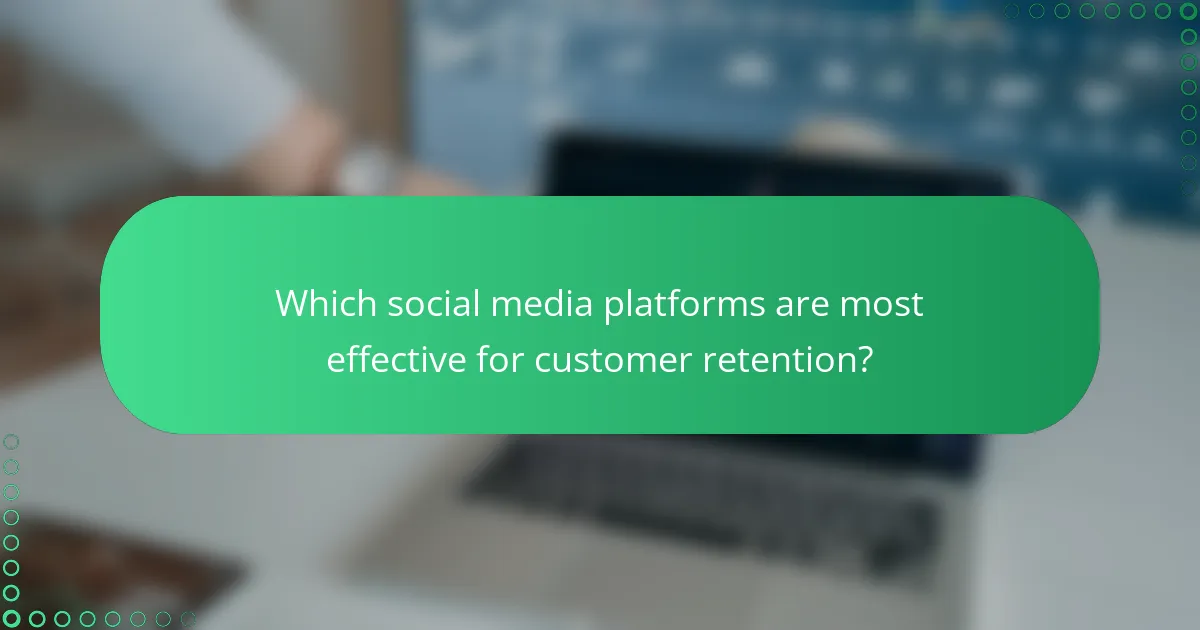 Which social media platforms are most effective for customer retention?